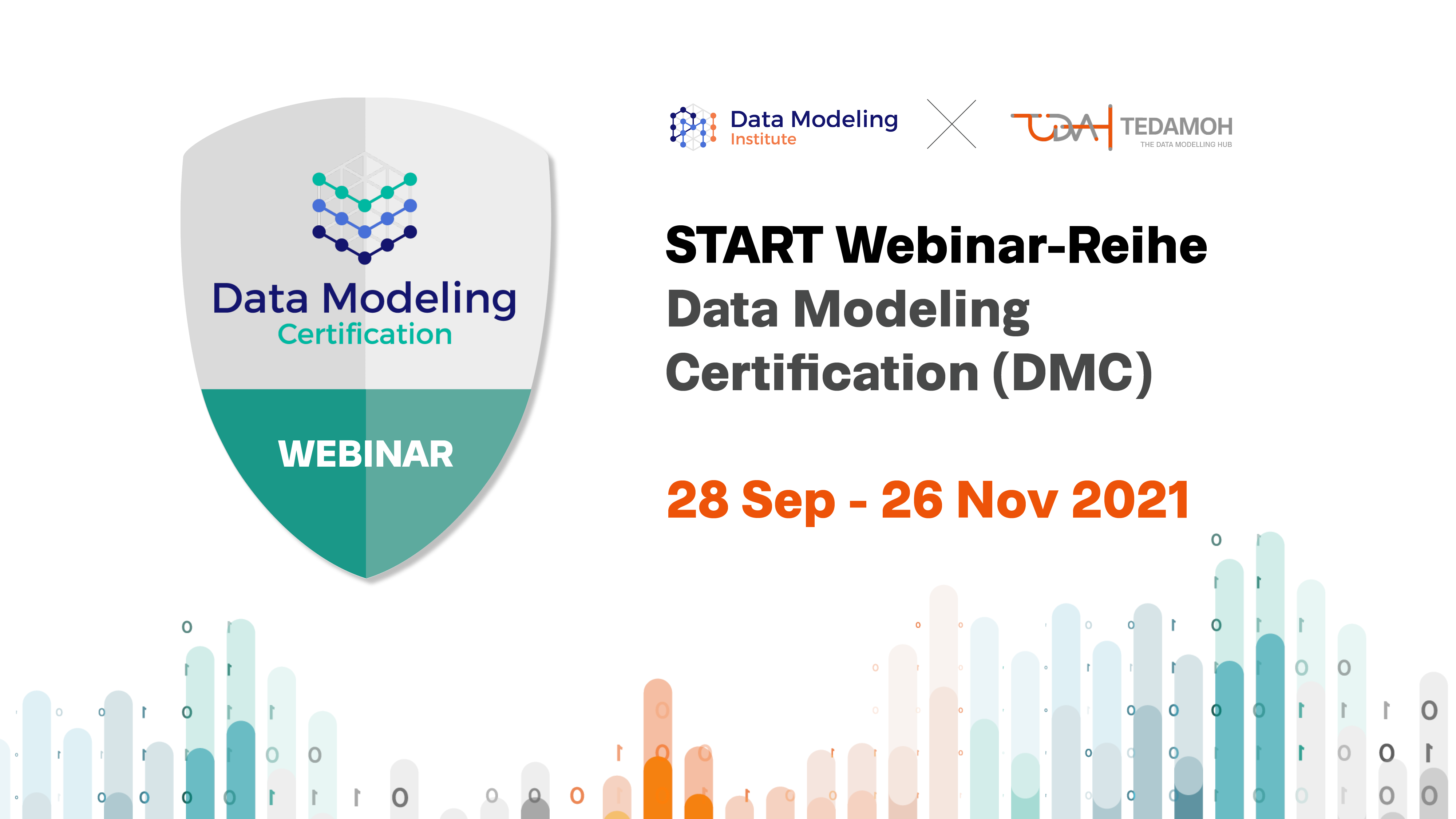 Data Modeling
Certification

WEBINAR

Data Modeling
Institute

TEDAMOH
THE DATA MODELLING HUB

START Webinar-Reihe
Data Modeling
Certification (DMC)

28 Sep - 26 Nov 2021